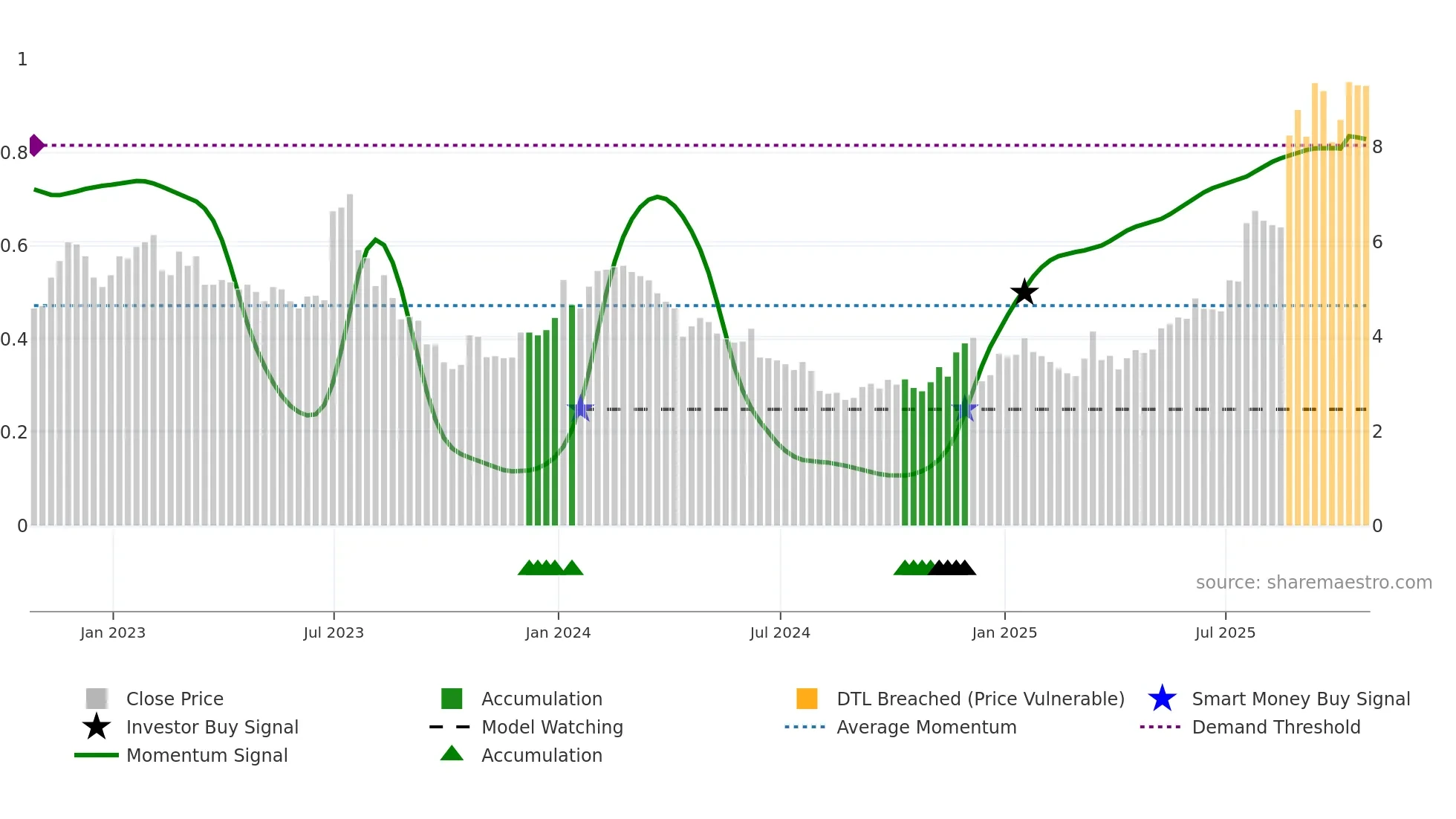 1
0.8
0.6
0.4
0.2
0

8
6
4
2
0

source: sharemaestro.com

Jan 2023
Jul 2023
Jan 2024
Jul 2024
Jan 2025
Jul 2025

Close Price
Investor Buy Signal
Momentum Signal
Accumulation
Model Watching
Accumulation
DTL Breached (Price Vulnerable)
Average Momentum
Smart Money Buy Signal
Demand Threshold